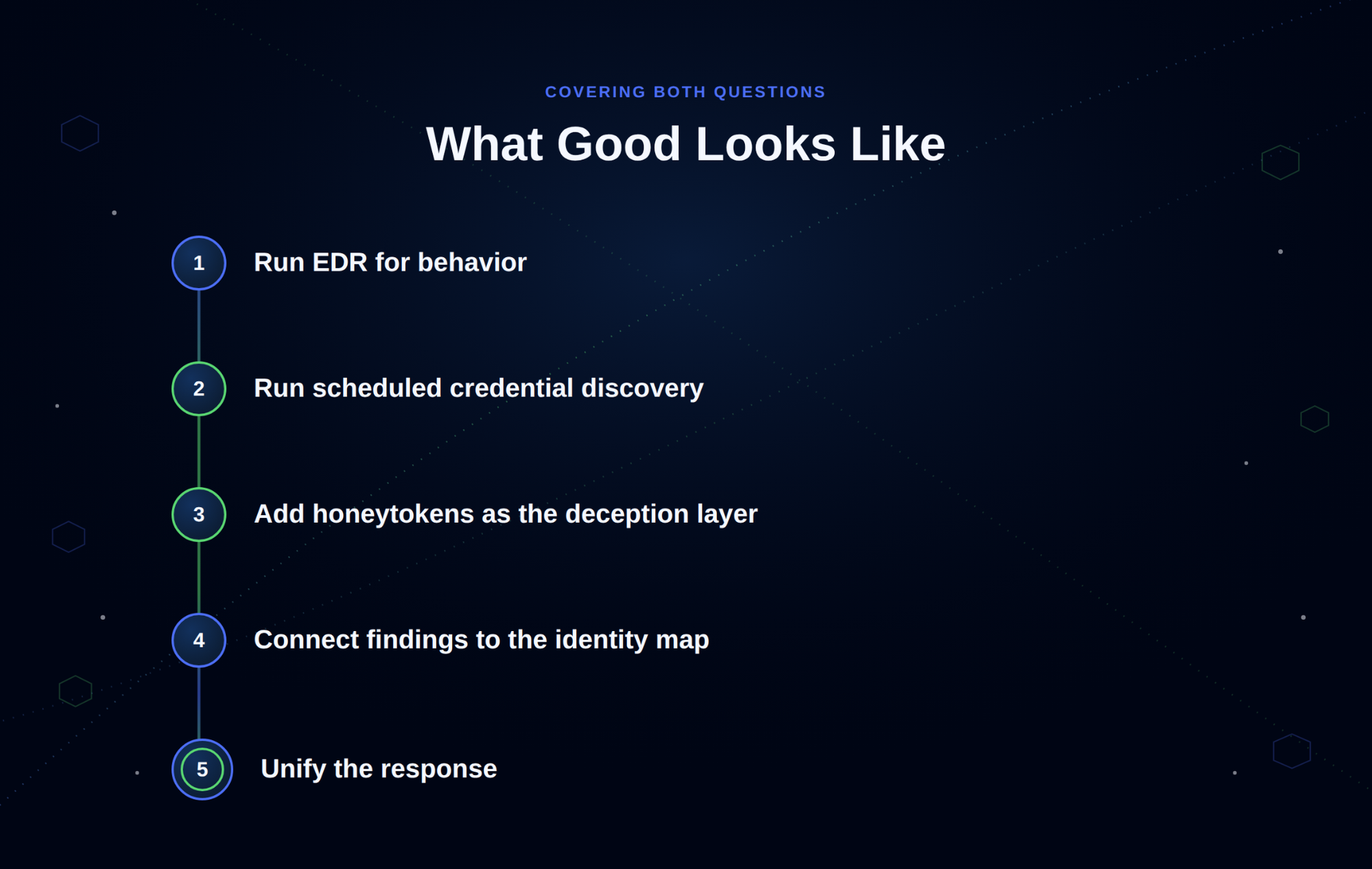 COVERING BOTH QUESTIONS

What Good Looks Like

1 Run EDR for behavior

2 Run scheduled credential discovery

3 Add honeytokens as the deception layer

4 Connect findings to the identity map

5 Unify the response